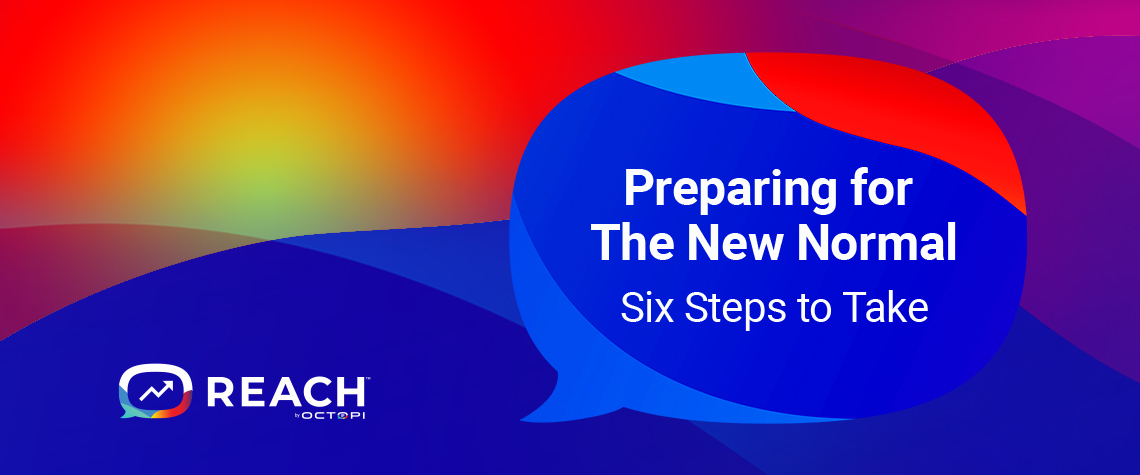 Preparing for The New Normal

Six Steps to Take

REACH™
by OCTOPI